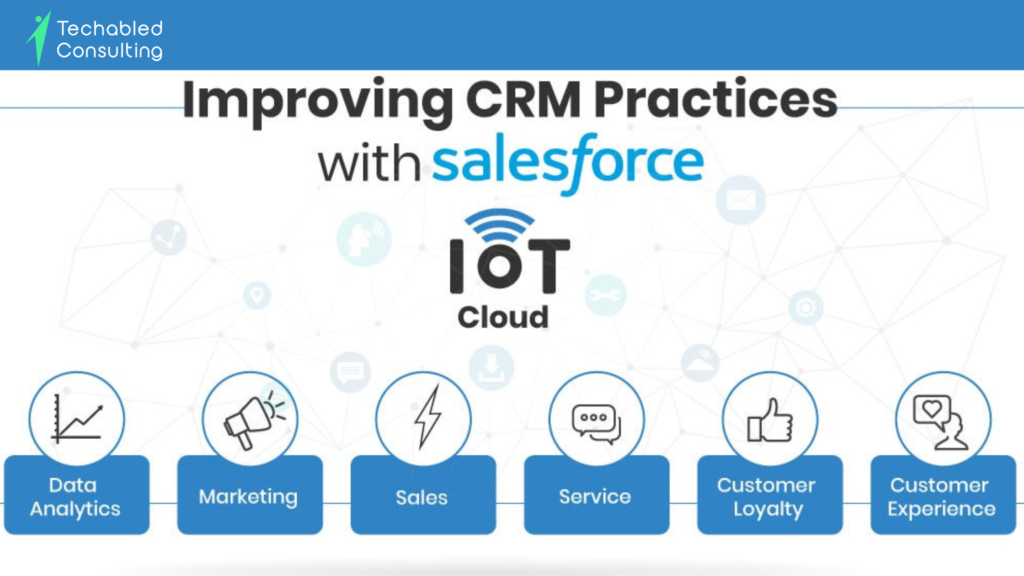 Techabled Consulting

Improving CRM Practices with salesforce

IOT Cloud

Data Analytics

Marketing

Sales

Service

Customer Loyalty

Customer Experience